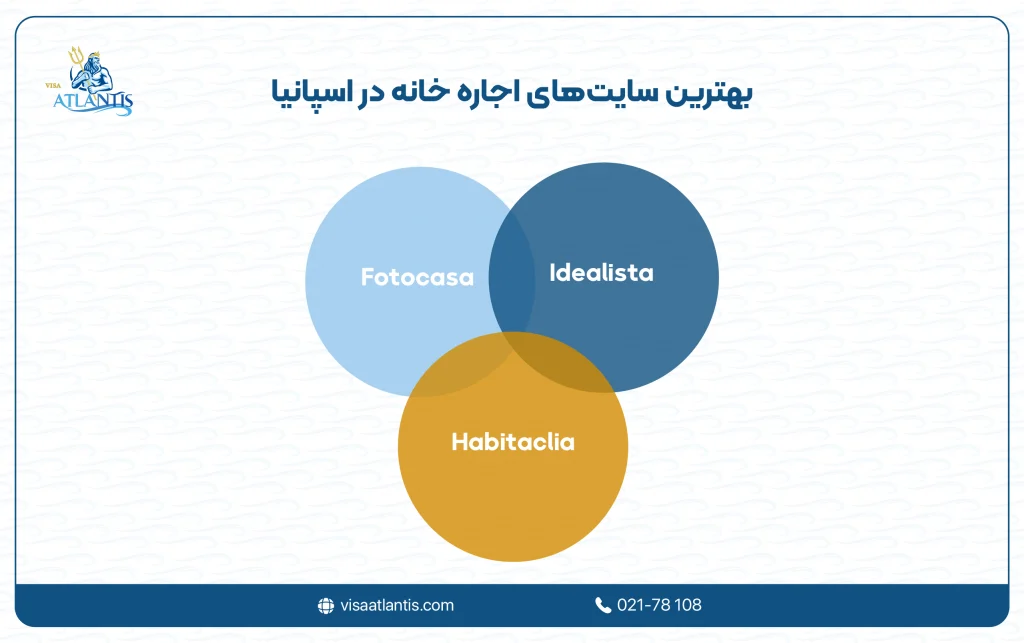 VISA ATLANTIS

بهترین سایت‌های اجاره خانه در اسپانیا

Fotocasa

Idealista

Habitaclia

visaatlantis.com

021-78 108